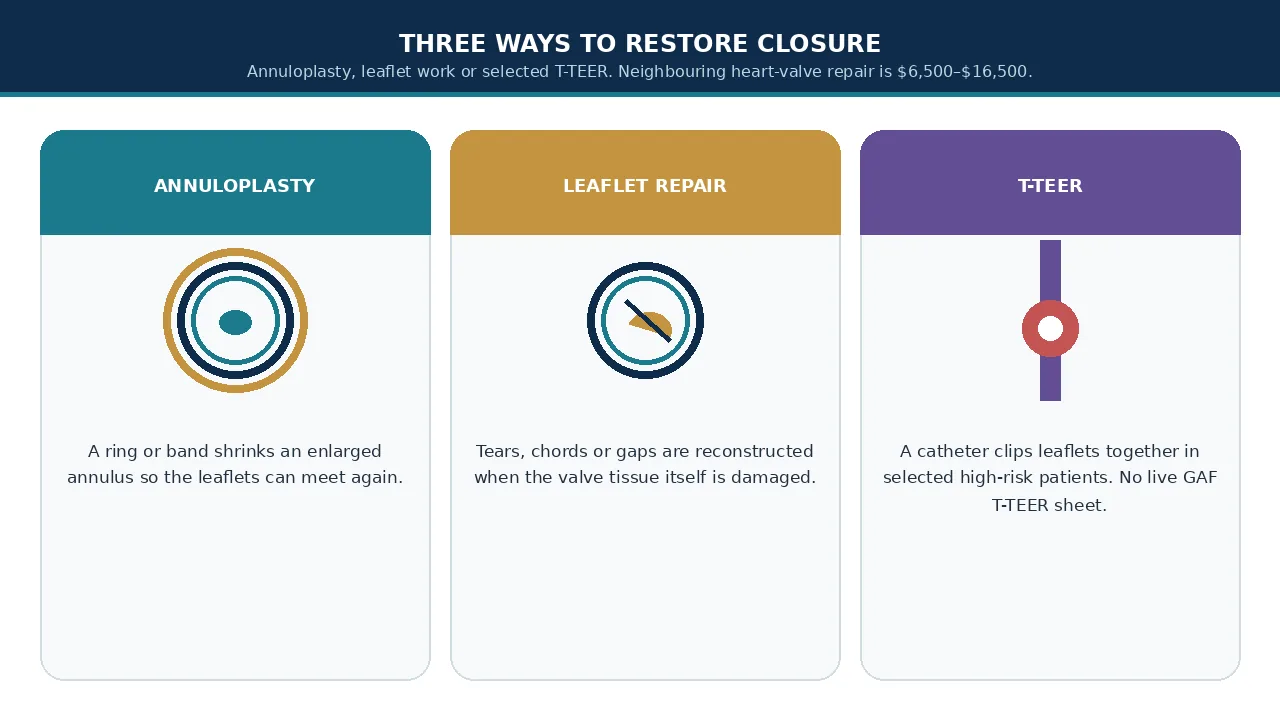 THREE WAYS TO RESTORE CLOSURE

Annuloplasty, leaflet work or selected T-TEER. Neighbouring heart-valve repair is $6,500–$16,500.

ANNULOPLASTY

A ring or band shrinks an enlarged annulus so the leaflets can meet again.

LEAFLET REPAIR

Tears, chords or gaps are reconstructed when the valve tissue itself is damaged.

T-TEER

A catheter clips leaflets together in selected high-risk patients. No live GAF T-TEER sheet.